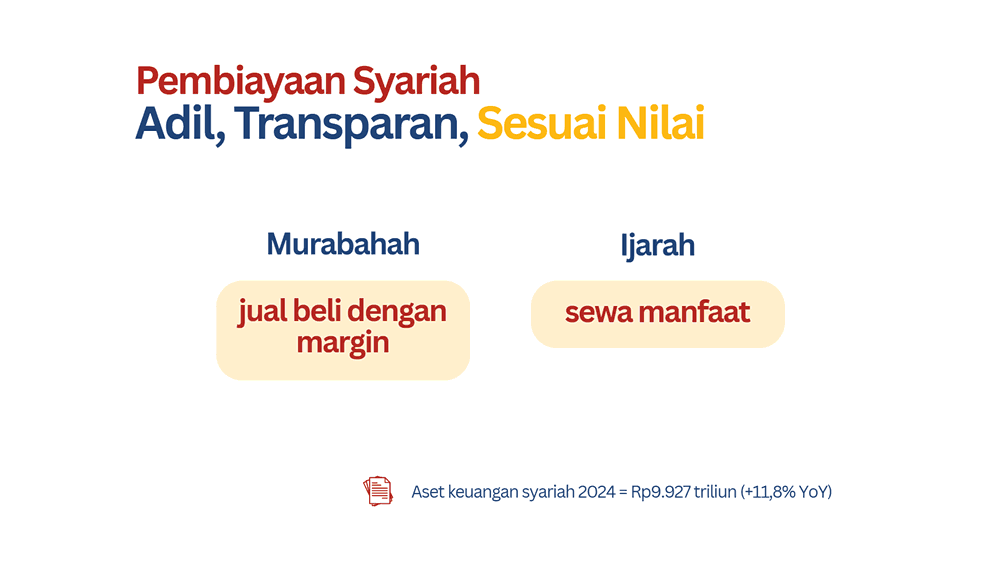 Pembiayaan Syariah
Adil, Transparan, Sesuai Nilai

Murabahah

jual beli dengan margin

Ijarah

sewa manfaat

Aset keuangan syariah 2024 = Rp9.927 triliun (+11,8% YoY)